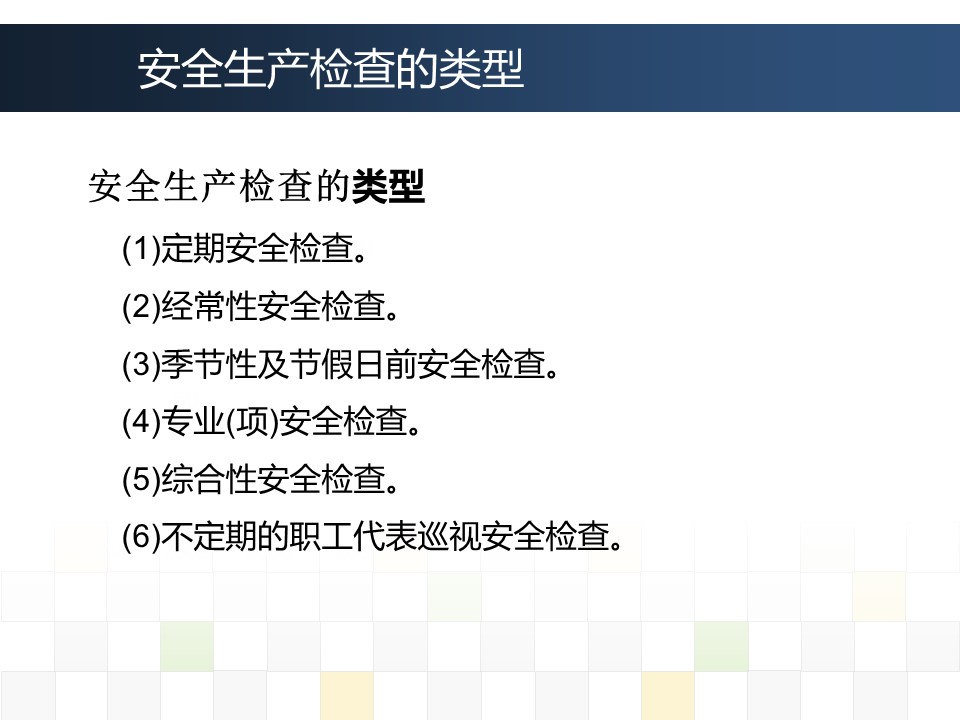 安全生产检查的类型

安全生产检查的类型

(1)定期安全检查。

(2)经常性安全检查。

(3)季节性及节假日前安全检查。

(4)专业(项)安全检查。

(5)综合性安全检查。

(6)不定期的职工代表巡视安全检查。